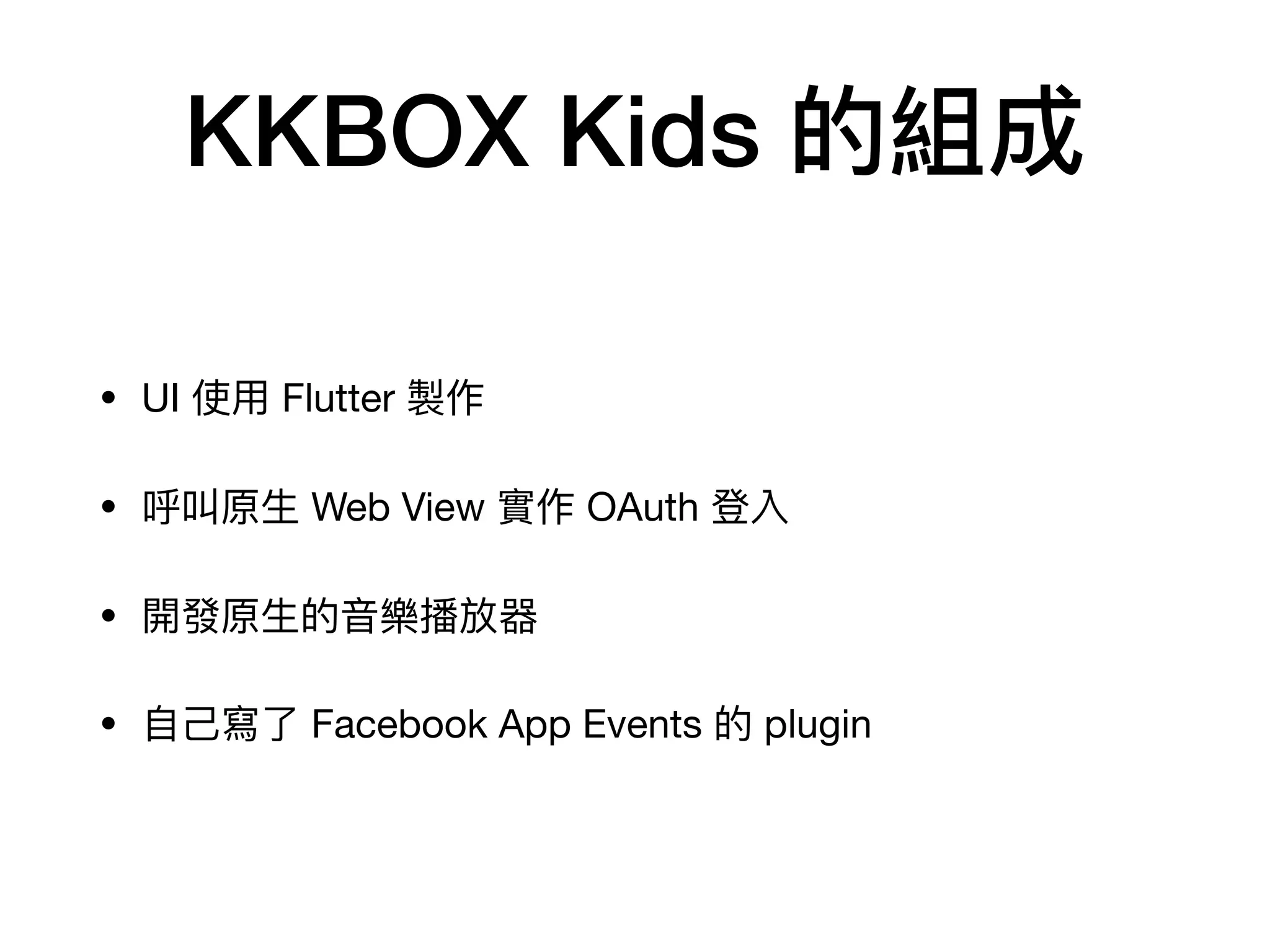 KKBOX Kids 的組成

• UI 使用 Flutter 製作

• 呼叫原生 Web View 實作 OAuth 登入

• 開發原生的音樂播放器

• 自己寫了 Facebook App Events 的 plugin